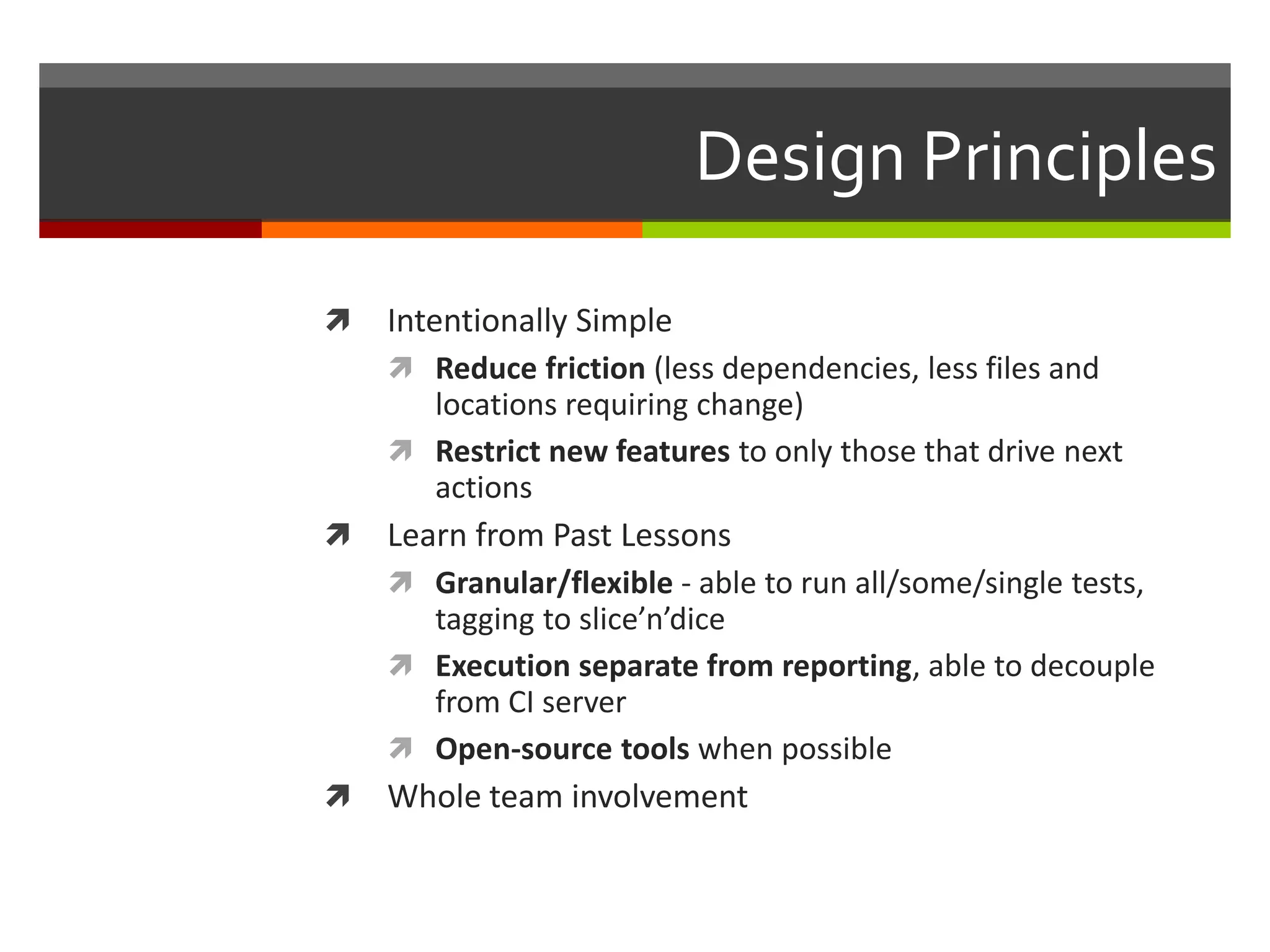 Design Principles

Intentionally Simple

Reduce friction (less dependencies, less files and locations requiring change)

Restrict new features to only those that drive next actions

Learn from Past Lessons

Granular/flexible - able to run all/some/single tests, tagging to slice’n’dice

Execution separate from reporting, able to decouple from CI server

Open-source tools when possible

Whole team involvement